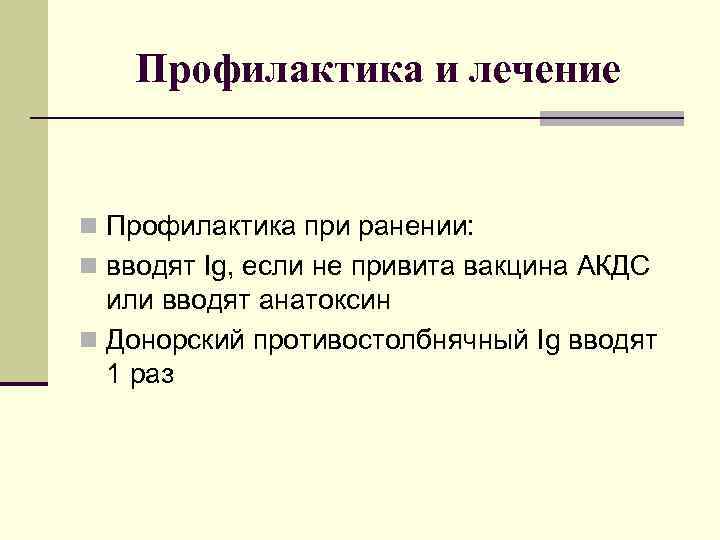 Профилактика и лечение

Профилактика при ранении:

вводят Ig, если не привита вакцина АКДС или вводят анатоксин

Донорский противостолбнячный Ig вводят 1 раз